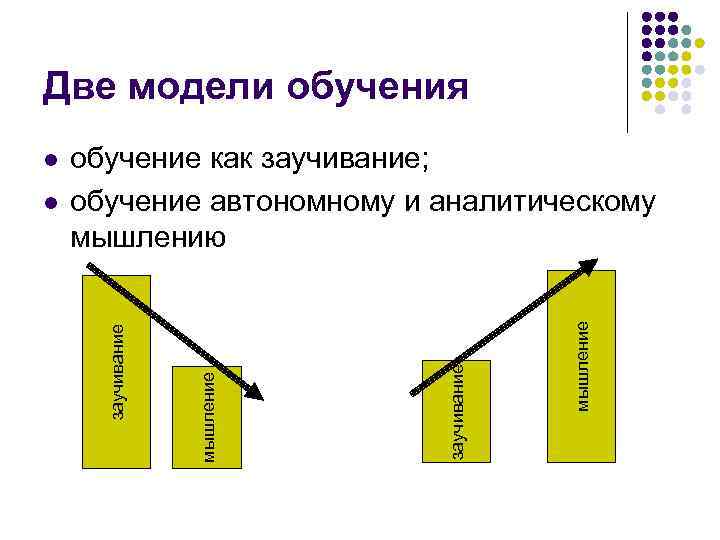 Две модели обучения

- обучение как заучивание;
- обучение автономному и аналитическому мышлению

заучивание

мышление

заучивание

мышление